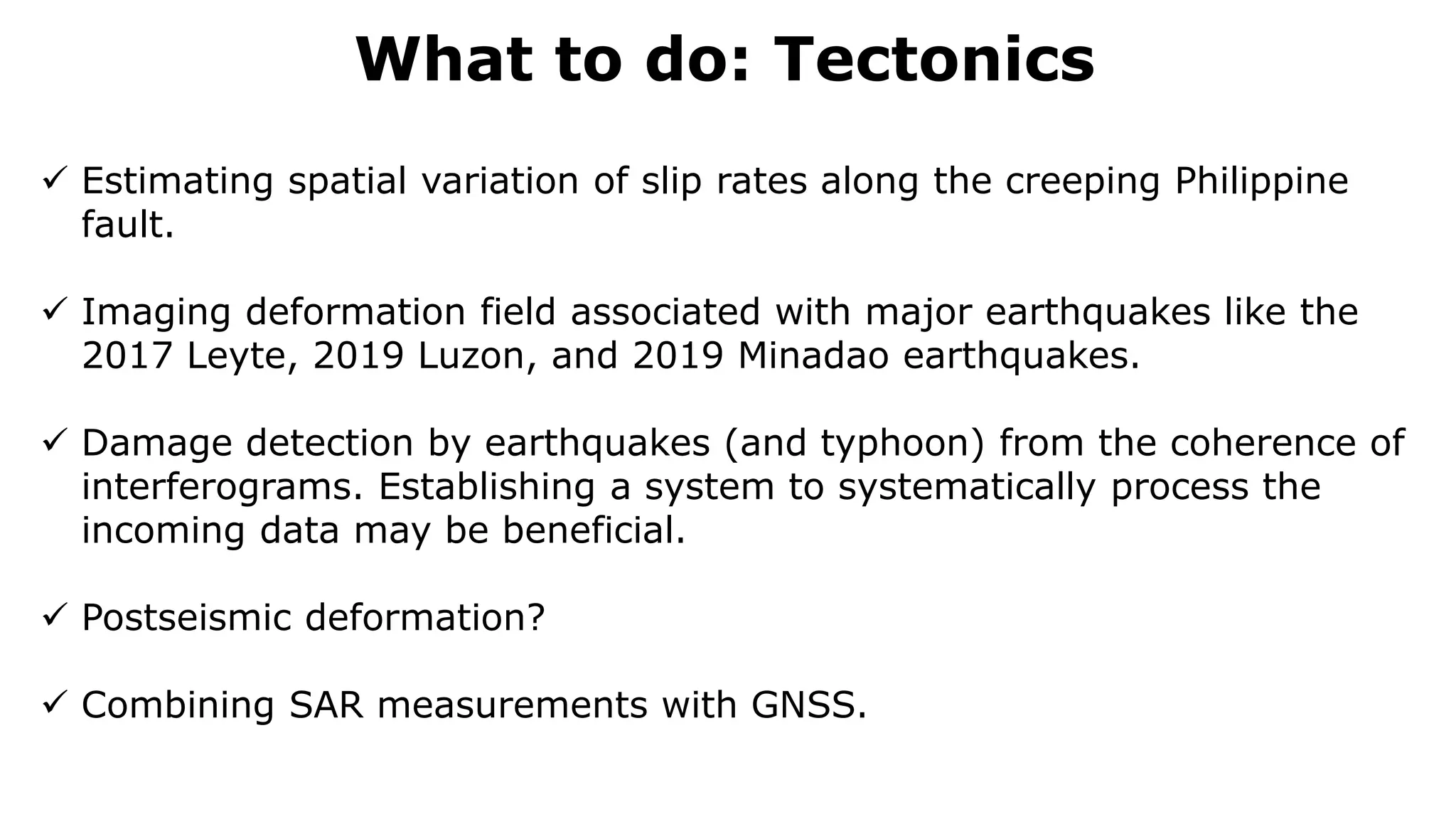 What to do: Tectonics

✓ Estimating spatial variation of slip rates along the creeping Philippine fault.

✓ Imaging deformation field associated with major earthquakes like the 2017 Leyte, 2019 Luzon, and 2019 Minadao earthquakes.

✓ Damage detection by earthquakes (and typhoon) from the coherence of interferograms. Establishing a system to systematically process the incoming data may be beneficial.

✓ Postseismic deformation?

✓ Combining SAR measurements with GNSS.